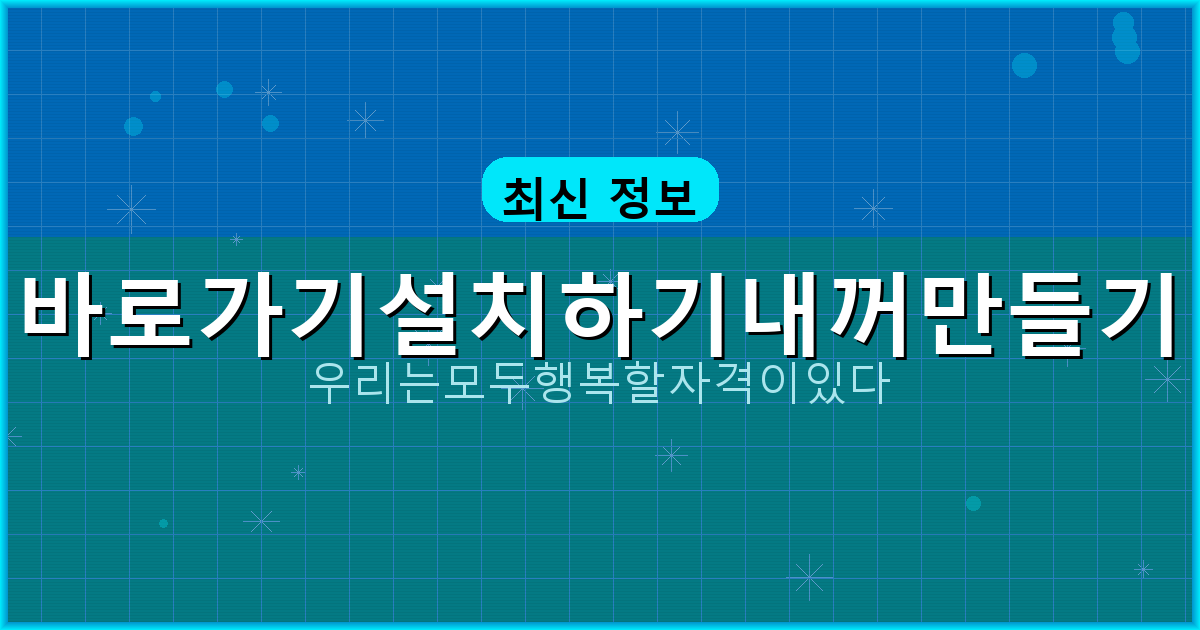 최신 정보

바로가기설치하기내꺼만들기

우리는모두행복할자격이있다